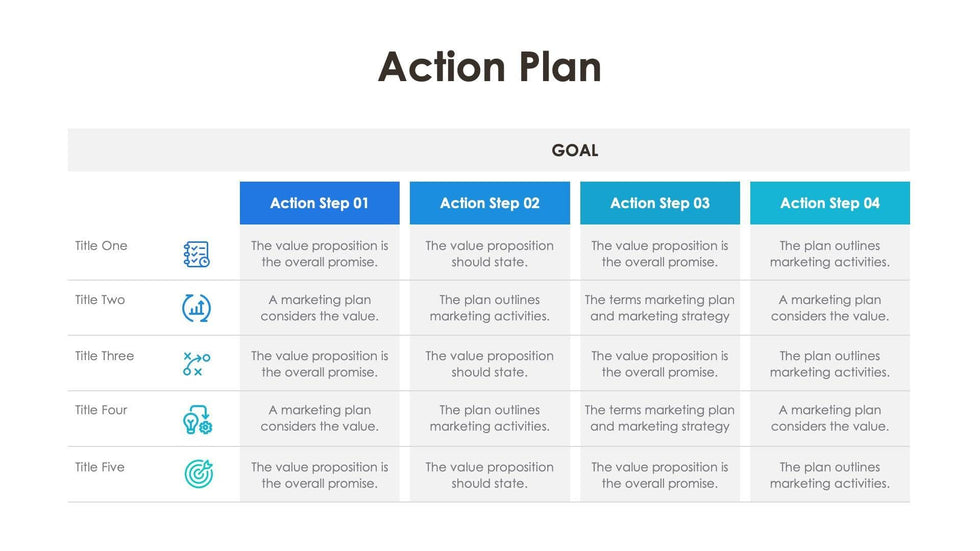 Action Plan

GOAL

| | Action Step 01 | Action Step 02 | Action Step 03 | Action Step 04 |
|---|---|---|---|---|
| Title One | The value proposition is the overall promise. | The value proposition should state. | The value proposition is the overall promise. | The plan outlines marketing activities. |
| Title Two | A marketing plan considers the value. | The plan outlines marketing activities. | The terms marketing plan and marketing strategy | A marketing plan considers the value. |
| Title Three | The value proposition is the overall promise. | The value proposition should state. | The value proposition is the overall promise. | The plan outlines marketing activities. |
| Title Four | A marketing plan considers the value. | The plan outlines marketing activities. | The terms marketing plan and marketing strategy | A marketing plan considers the value. |
| Title Five | The value proposition is the overall promise. | The value proposition should state. | The value proposition is the overall promise. | The plan outlines marketing activities. |